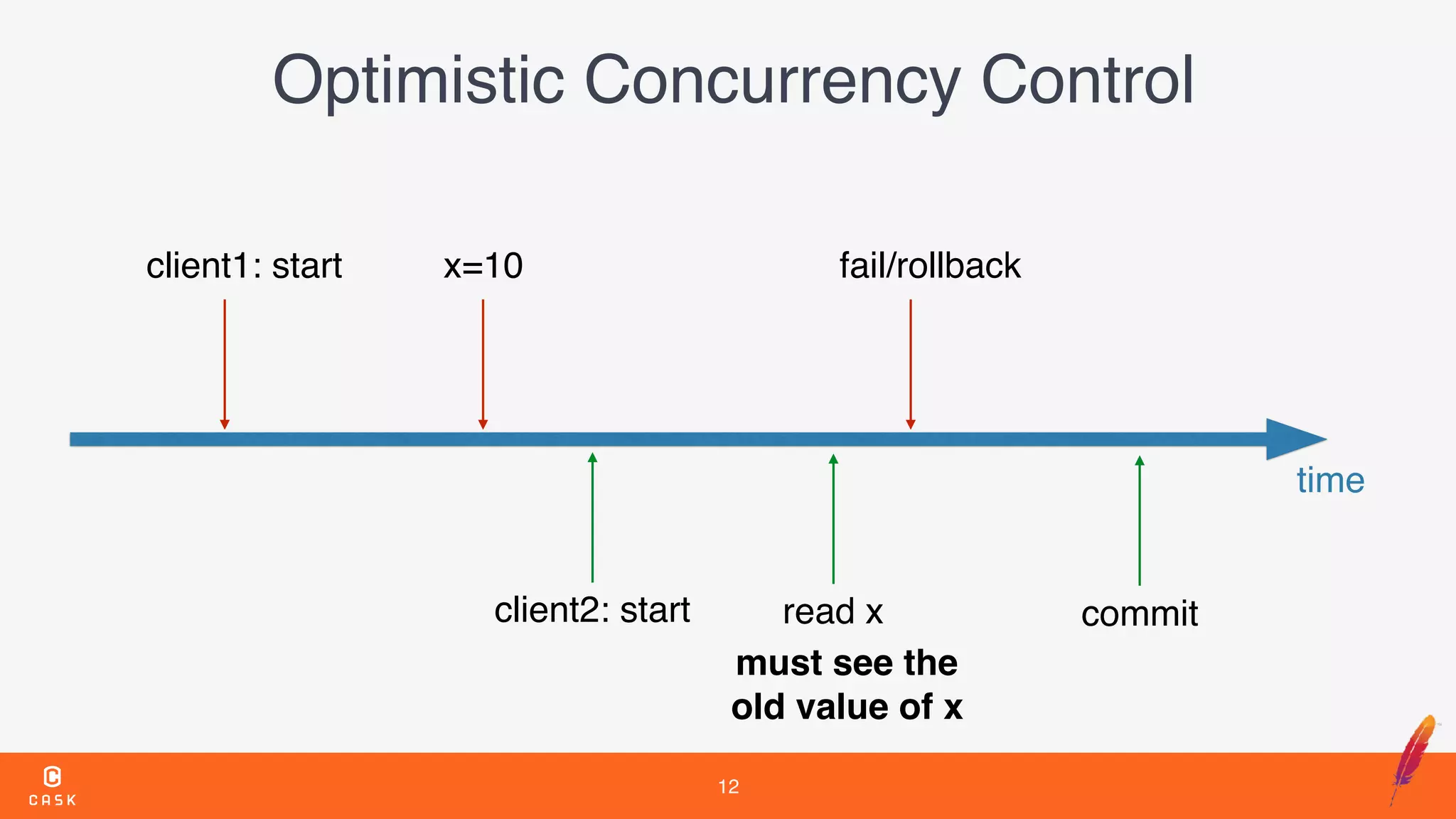 Optimistic Concurrency Control

client1: start

x=10

fail/rollback

time

client2: start

read x

must see the old value of x

commit

CASK

12